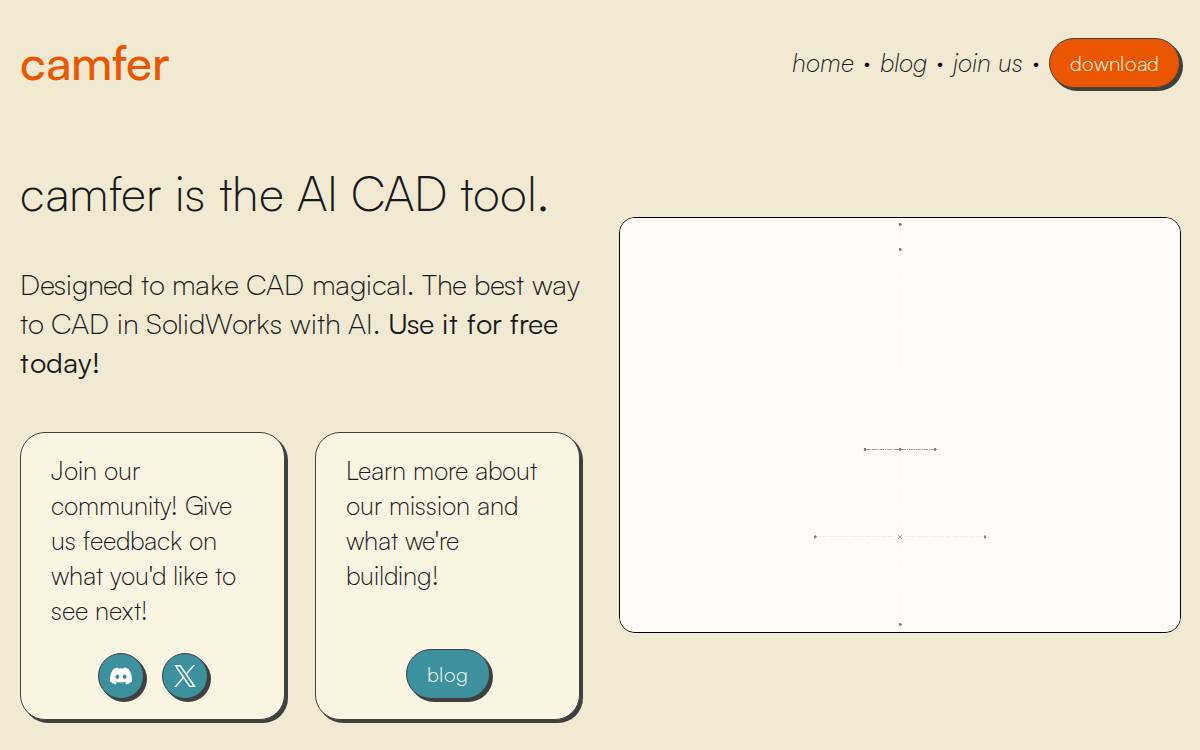 camfer

home • blog • join us • download

camfer is the AI CAD tool.

Designed to make CAD magical. The best way to CAD in SolidWorks with AI. Use it for free today!

Join our community! Give us feedback on what you'd like to see next!

Learn more about our mission and what we're building!

blog